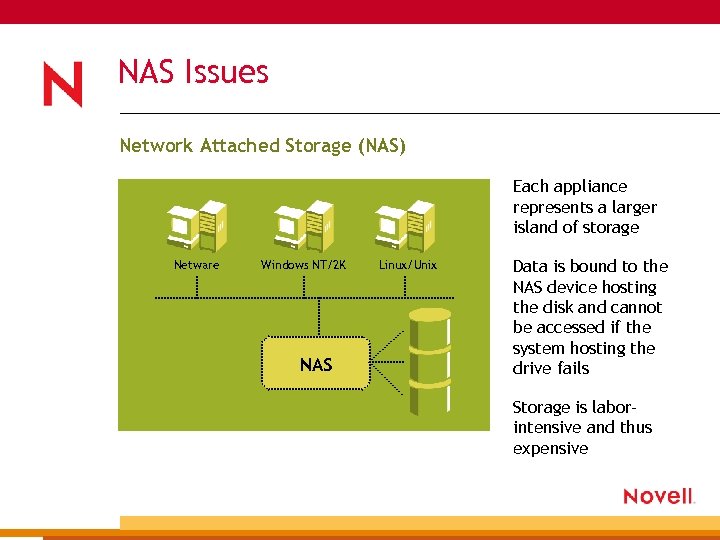 N

NAS Issues

Network Attached Storage (NAS)

Netware

Windows NT/2K

Linux/Unix

NAS

Each appliance represents a larger island of storage

Data is bound to the NAS device hosting the disk and cannot be accessed if the system hosting the drive fails

Storage is labor-intensive and thus expensive

Novell.